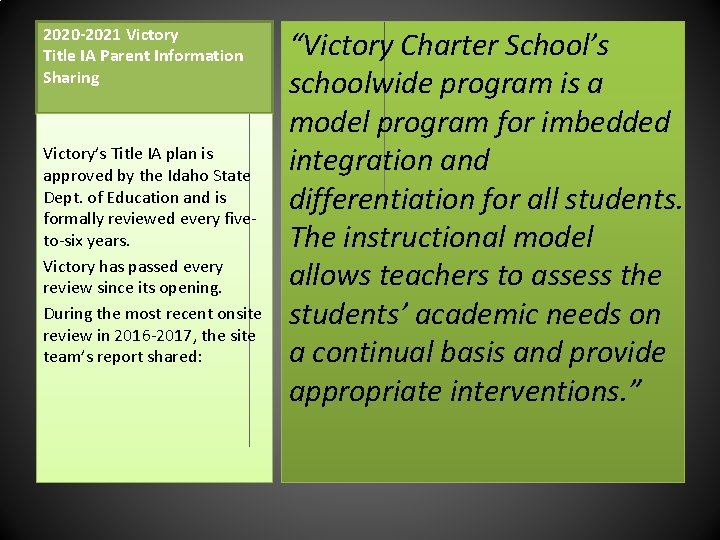 2020-2021 Victory
Title IA Parent Information Sharing

Victory's Title IA plan is approved by the Idaho State Dept. of Education and is formally reviewed every five-to-six years.

Victory has passed every review since its opening.

During the most recent onsite review in 2016-2017, the site team's report shared:

"Victory Charter School's schoolwide program is a model program for imbedded integration and differentiation for all students. The instructional model allows teachers to assess the students' academic needs on a continual basis and provide appropriate interventions."